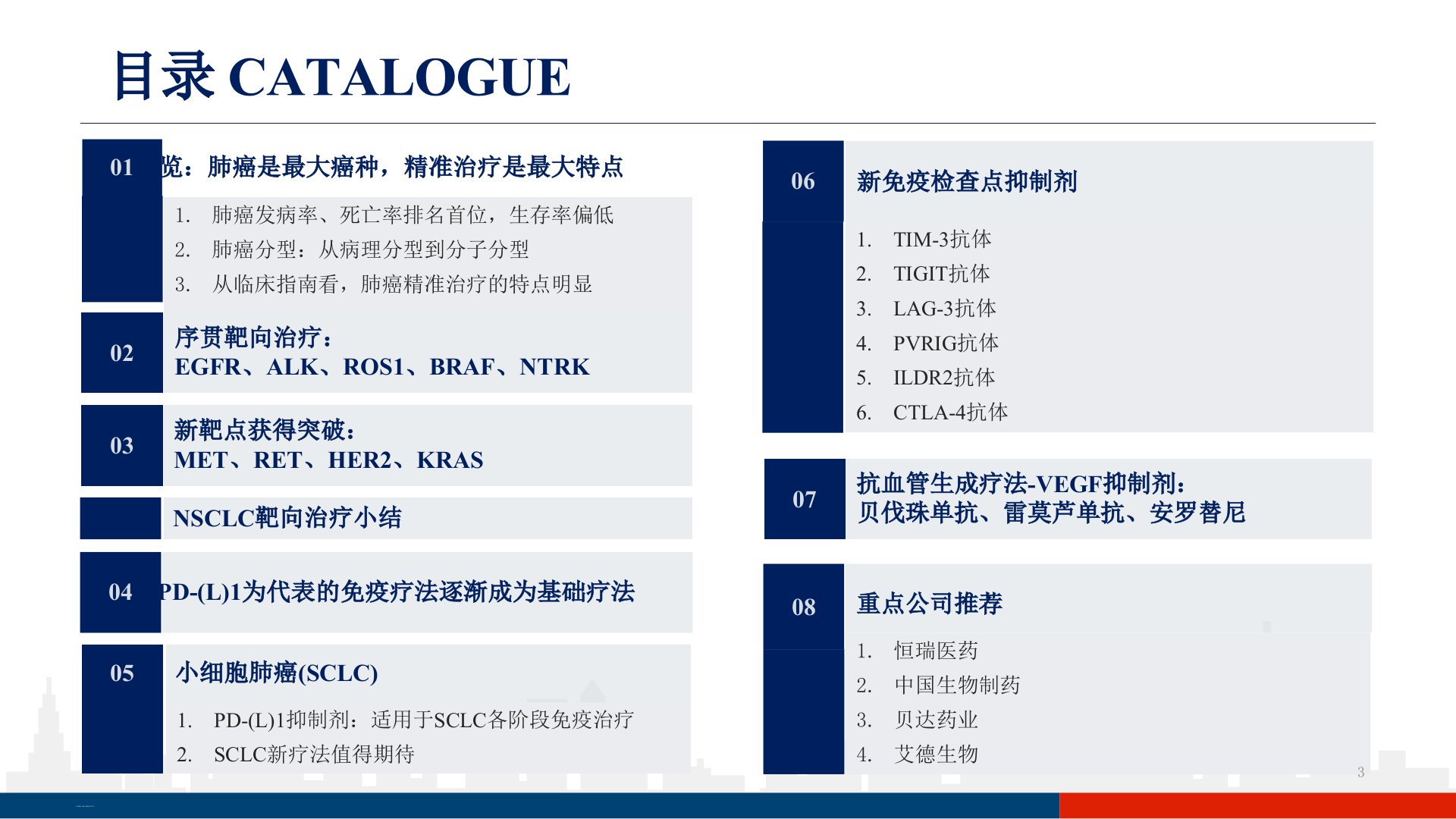 目录 CATALOGUE

01 览：肺癌是最大癌种，精准治疗是最大特点

1. 肺癌发病率、死亡率排名首位，生存率偏低
2. 肺癌分型：从病理分型到分子分型
3. 从临床指南看，肺癌精准治疗的特点明显

02 序贯靶向治疗：
EGFR、ALK、ROS1、BRAF、NTRK

03 新靶点获得突破：
MET、RET、HER2、KRAS

NSCLC靶向治疗小结

04 PD-(L)1为代表的免疫疗法逐渐成为基础疗法

05 小细胞肺癌(SCLC)

1. PD-(L)1抑制剂：适用于SCLC各阶段免疫治疗
2. SCLC新疗法值得期待

06 新免疫检查点抑制剂

1. TIM-3抗体
2. TIGIT抗体
3. LAG-3抗体
4. PVRIG抗体
5. ILDR2抗体
6. CTLA-4抗体

07 抗血管生成疗法-VEGF抑制剂：
贝伐珠单抗、雷莫芦单抗、安罗替尼

08 重点公司推荐

1. 恒瑞医药
2. 中国生物制药
3. 贝达药业
4. 艾德生物

3